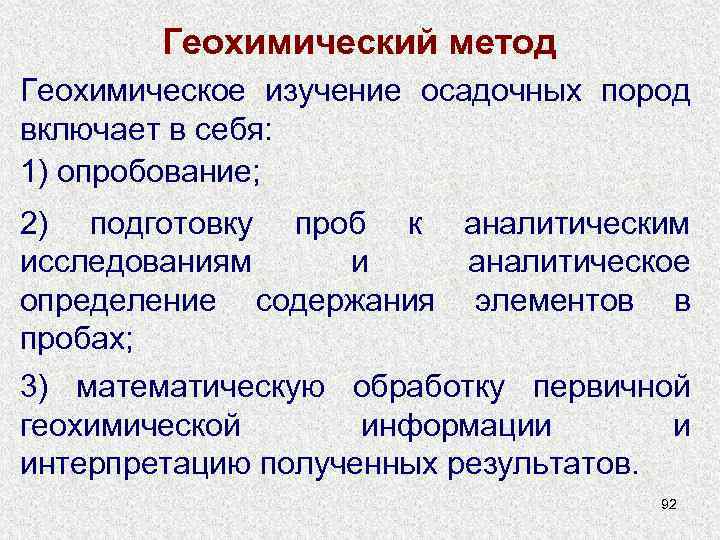 Геохимический метод

Геохимическое изучение осадочных пород включает в себя:

1) опробование;

2) подготовку проб к аналитическим исследованиям и аналитическое определение содержания элементов в пробах;

3) математическую обработку первичной геохимической информации и интерпретацию полученных результатов.

92